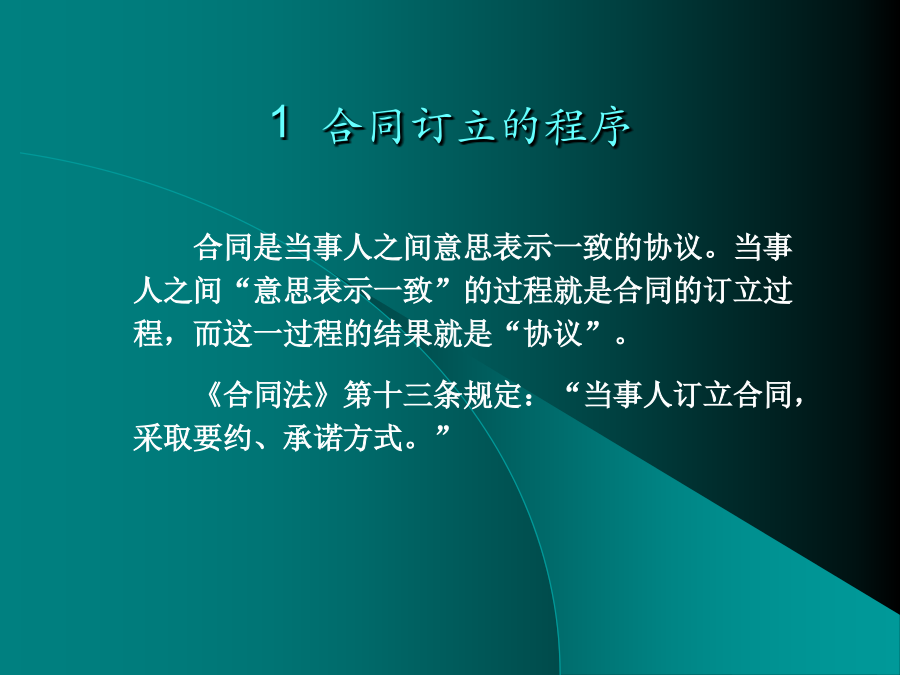 1 合同订立的程序

合同是当事人之间意思表示一致的协议。当事人之间“意思表示一致”的过程就是合同的订立过程，而这一过程的结果就是“协议”。

《合同法》第十三条规定：“当事人订立合同，采取要约、承诺方式。”